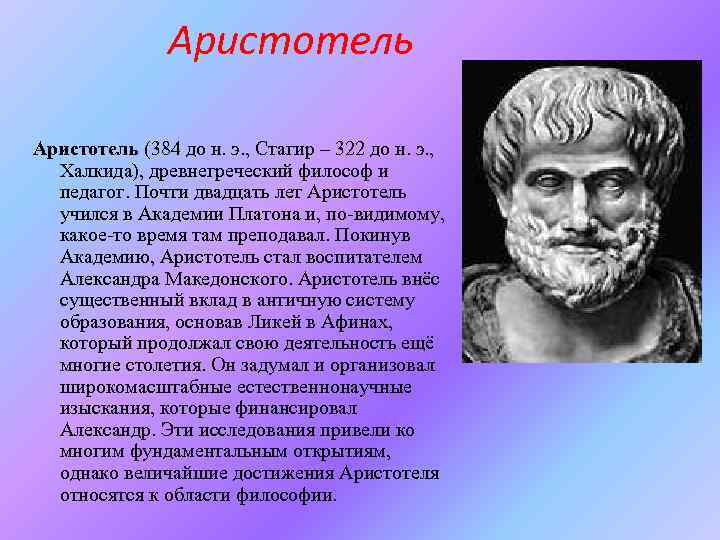 Аристотель

Аристотель (384 до н. э., Стагир – 322 до н. э., Халкида), древнегреческий философ и педагог. Почти двадцать лет Аристотель учился в Академии Платона и, по-видимому, какое-то время там преподавал. Покинув Академию, Аристотель стал воспитателем Александра Македонского. Аристотель внёс существенный вклад в античную систему образования, основав Ликей в Афинах, который продолжал свою деятельность ещё многие столетия. Он задумал и организовал широкомасштабные естественнонаучные изыскания, которые финансировал Александр. Эти исследования привели ко многим фундаментальным открытиям, однако величайшие достижения Аристотеля относятся к области философии.